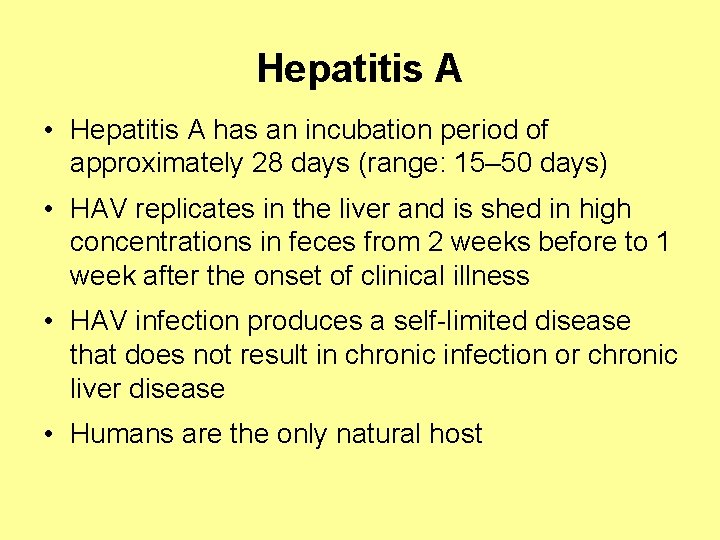 Hepatitis A

• Hepatitis A has an incubation period of approximately 28 days (range: 15–50 days)

• HAV replicates in the liver and is shed in high concentrations in feces from 2 weeks before to 1 week after the onset of clinical illness

• HAV infection produces a self-limited disease that does not result in chronic infection or chronic liver disease

• Humans are the only natural host